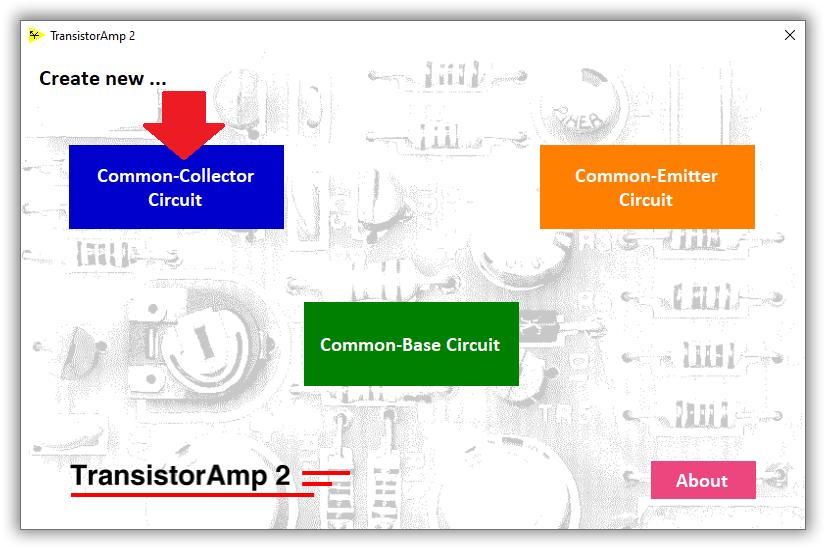 TransistorAmp 2

Create new ...

Common-Collector Circuit

Common-Emitter Circuit

Common-Base Circuit

TransistorAmp 2

About